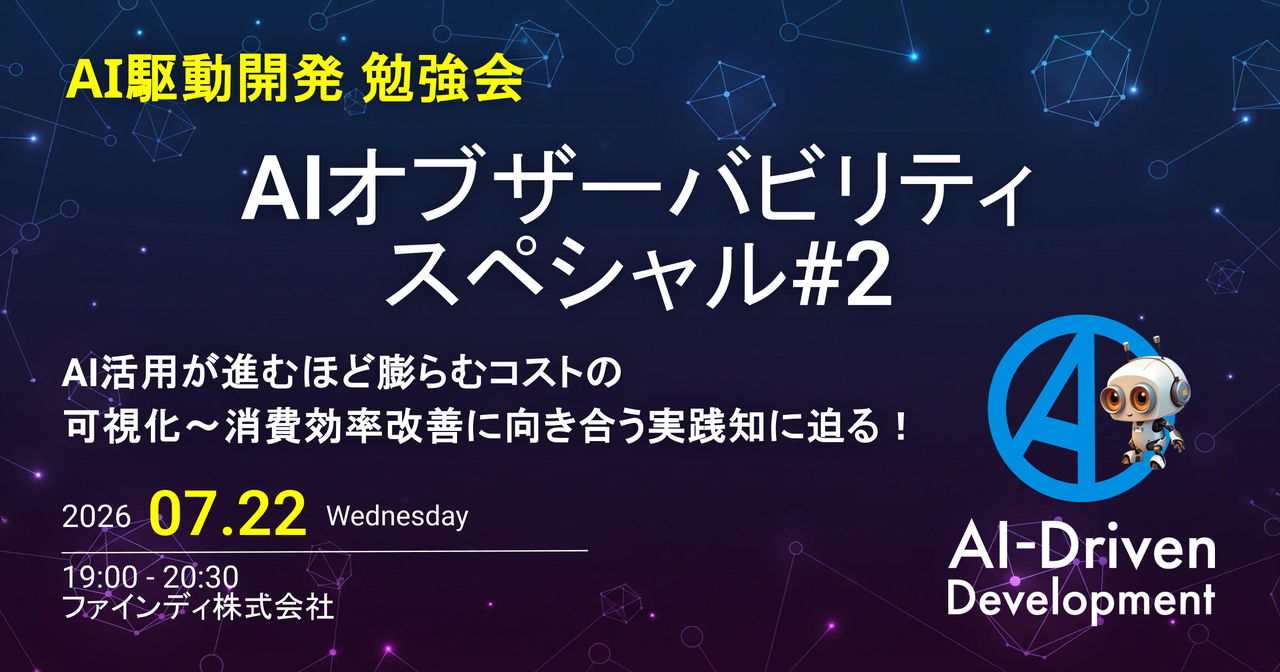 AI駆動開発 勉強会

AIオブザーバビリティ
スペシャル#2

AI活用が進むほど膨らむコストの
可視化～消費効率改善に向き合う実践知に迫る！

2026 07.22 Wednesday

19:00 - 20:30
ファインディ株式会社

AI-Driven
Development